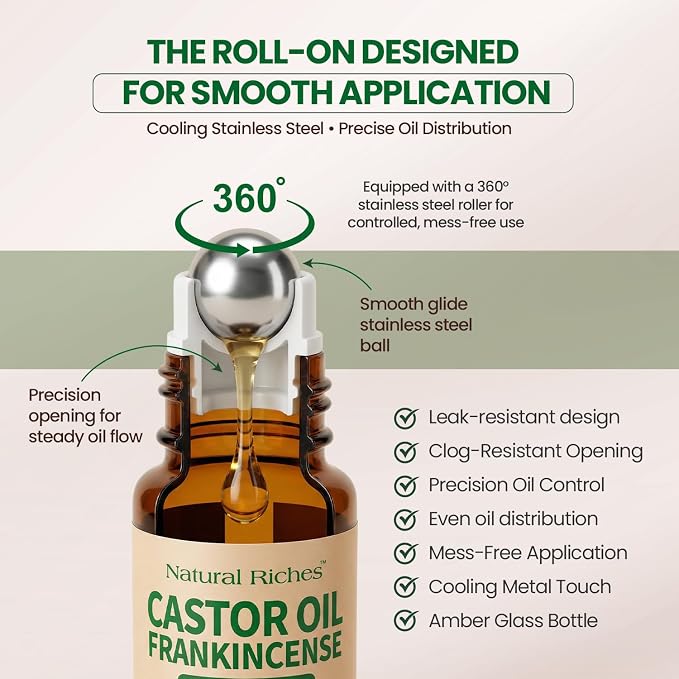 THE ROLL-ON DESIGNED
FOR SMOOTH APPLICATION

Cooling Stainless Steel • Precise Oil Distribution

360°

Equipped with a 360° stainless steel roller for controlled, mess-free use

Smooth glide stainless steel ball

Precision opening for steady oil flow

Leak-resistant design
Clog-Resistant Opening
Precision Oil Control
Even oil distribution
Mess-Free Application
Cooling Metal Touch
Amber Glass Bottle

Natural Riches™
CASTOR OIL
FRANKINCENSE